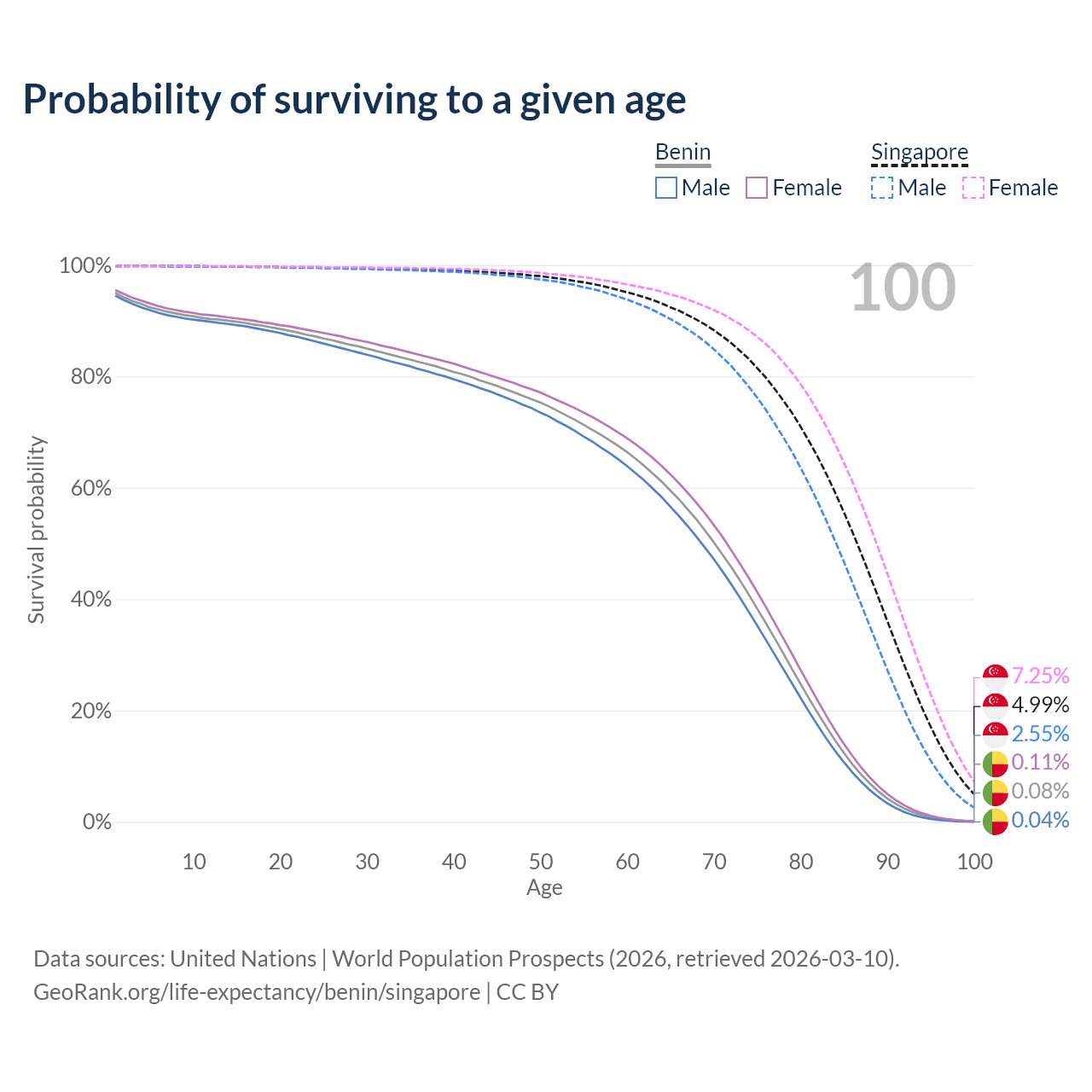 Probability of surviving to a given age

Benin
Male
Female

Singapore
Male
Female

100

100%
80%
60%
40%
20%
0%

Survival probability

10
20
30
40
50
60
70
80
90
100

Age

7.25%
4.99%
2.55%
0.11%
0.08%
0.04%

Data sources: United Nations | World Population Prospects (2026, retrieved 2026-03-10).
GeoRank.org/life-expectancy/benin/singapore | CC BY